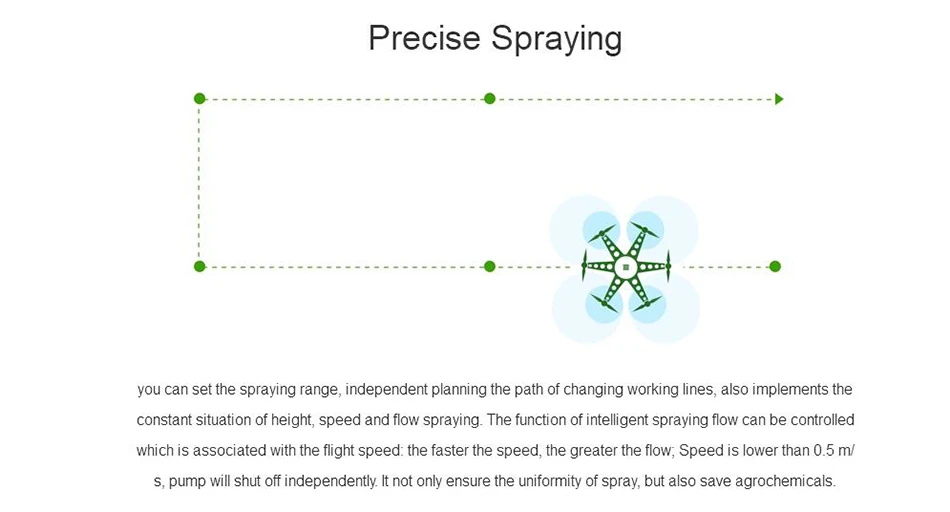 Precise Spraying

you can set the spraying range, independent planning the path of changing working lines, also implements the constant situation of height, speed and flow spraying. The function of intelligent spraying flow can be controlled which is associated with the flight speed: the faster the speed, the greater the flow; Speed is lower than 0.5 m/s, pump will shut off independently. It not only ensure the uniformity of spray, but also save agrochemicals.